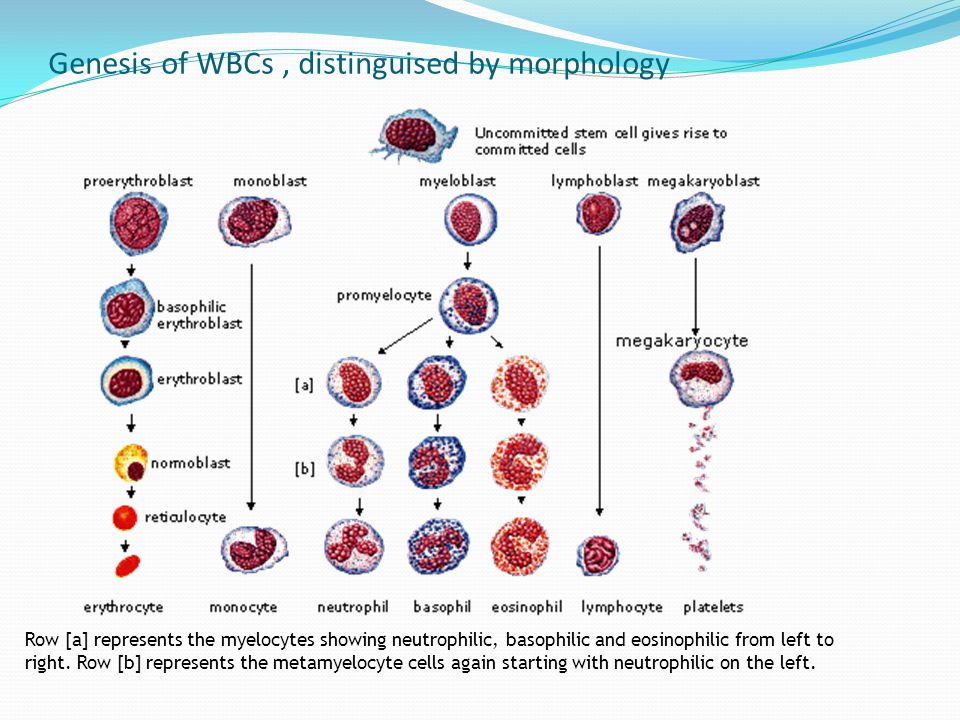 Genesis of WBCs , distinguised by morphology

Uncommitted stem cell gives rise to committed cells

proerythroblast
monoblast
myeloblast
lymphoblast
megakaryoblast

basophilic erythroblast
promyelocyte
megakaryocyte
erythroblast
[a]
normoblast
[b]
reticulocyte

erythrocyte
monocyte
neutrophil
basophil
eosinophil
lymphocyte
platelets

Row [a] represents the myelocytes showing neutrophilic, basophilic and eosinophilic from left to right. Row [b] represents the metamyelocyte cells again starting with neutrophilic on the left.